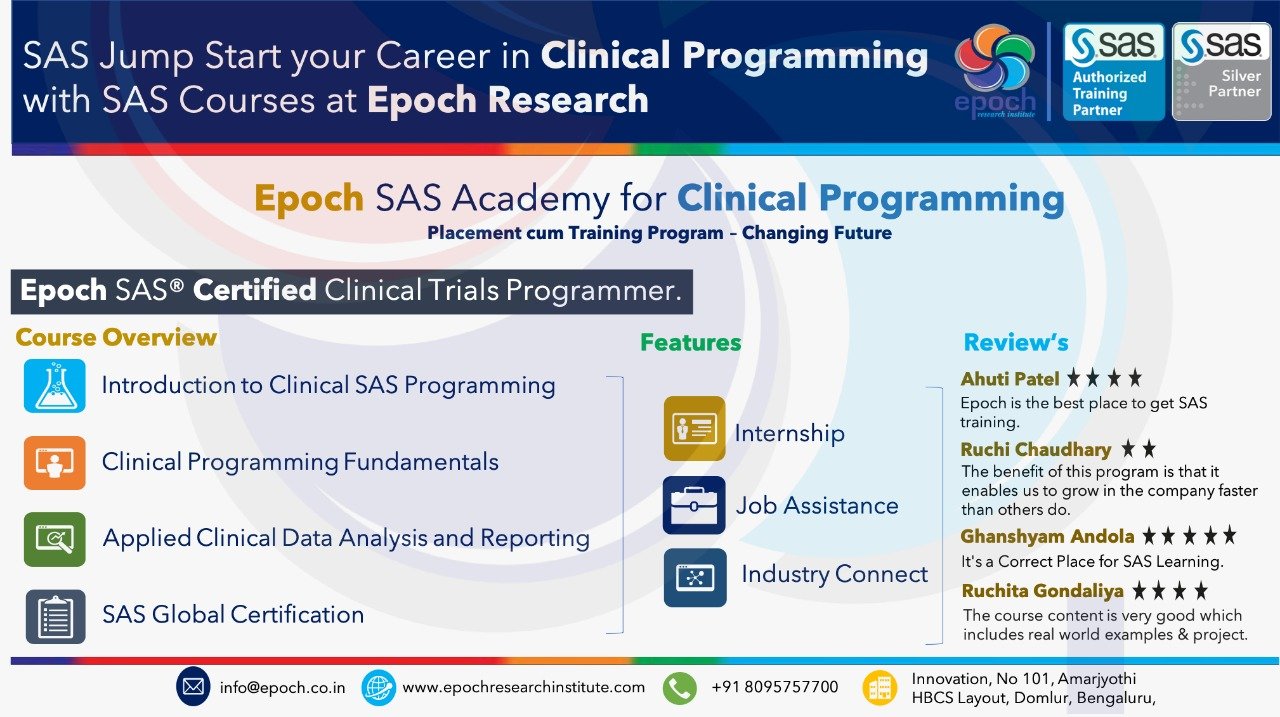 SAS Jump Start your Career in Clinical Programming with SAS Courses at Epoch Research

epoch
research institute

sas
Authorized Training Partner

sas
Silver Partner

Epoch SAS Academy for Clinical Programming
Placement cum Training Program – Changing Future

Epoch SAS® Certified Clinical Trials Programmer.

Course Overview

Introduction to Clinical SAS Programming

Clinical Programming Fundamentals

Applied Clinical Data Analysis and Reporting

SAS Global Certification

Features

Internship

Job Assistance

Industry Connect

Review's

Ahuti Patel ★★★★
Epoch is the best place to get SAS training.

Ruchi Chaudhary ★★
The benefit of this program is that it enables us to grow in the company faster than others do.

Ghanshyam Andola ★★★★★
It's a Correct Place for SAS Learning.

Ruchita Gondaliya ★★★★
The course content is very good which includes real world examples & project.

info@epoch.co.in

www.epochresearchinstitute.com

+91 8095757700

Innovation, No 101, Amarjyothi HBCS Layout, Domlur, Bengaluru,